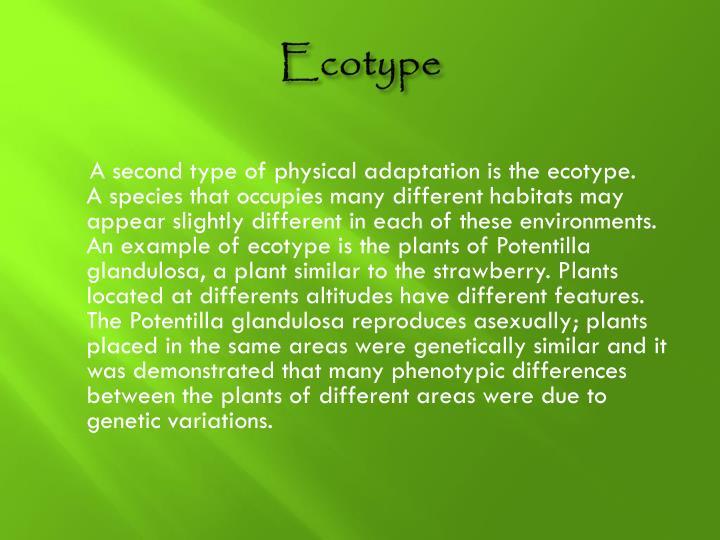 Ecotype

A second type of physical adaptation is the ecotype. A species that occupies many different habitats may appear slightly different in each of these environments. An example of ecotype is the plants of Potentilla glandulosa, a plant similar to the strawberry. Plants located at differents altitudes have different features. The Potentilla glandulosa reproduces asexually; plants placed in the same areas were genetically similar and it was demonstrated that many phenotypic differences between the plants of different areas were due to genetic variations.